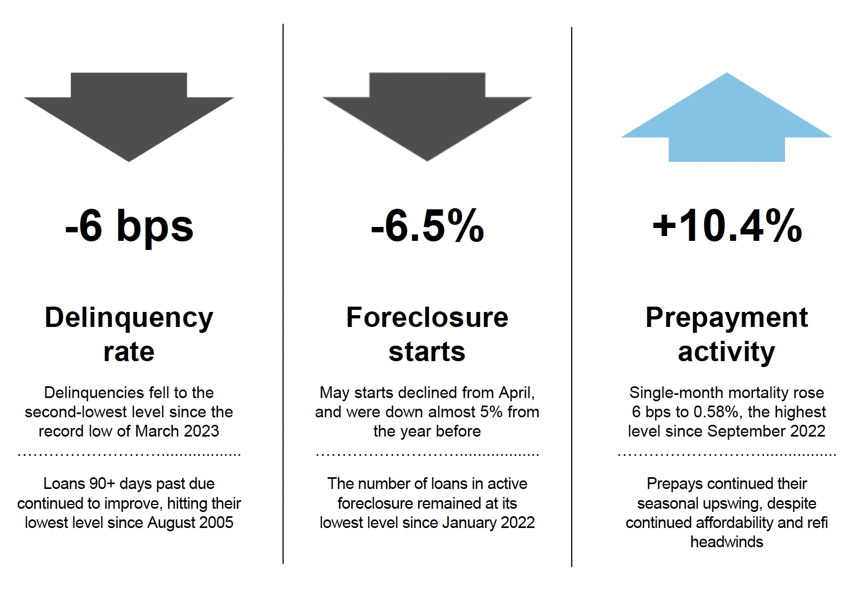 -6 bps

Delinquency rate

Delinquencies fell to the second-lowest level since the record low of March 2023

Loans 90+ days past due continued to improve, hitting their lowest level since August 2005

-6.5%

Foreclosure starts

May starts declined from April, and were down almost 5% from the year before

The number of loans in active foreclosure remained at its lowest level since January 2022

+10.4%

Prepayment activity

Single-month mortality rose 6 bps to 0.58%, the highest level since September 2022

Prepays continued their seasonal upswing, despite continued affordability and refi headwinds